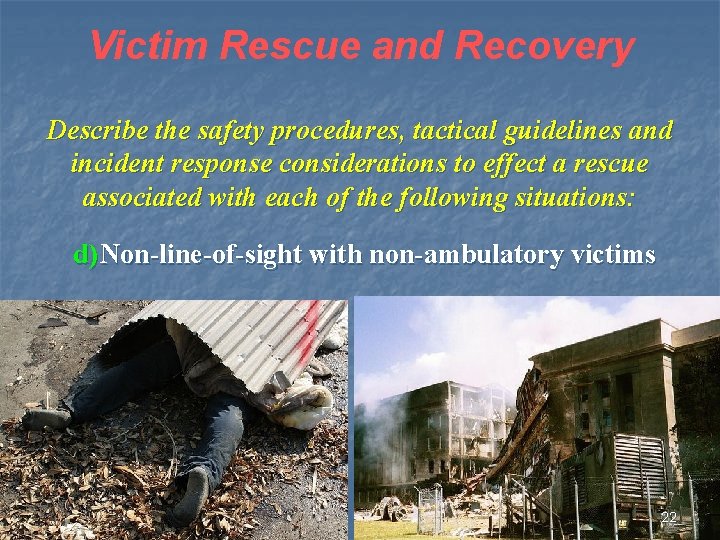 Victim Rescue and Recovery

Describe the safety procedures, tactical guidelines and incident response considerations to effect a rescue associated with each of the following situations:

d)Non-line-of-sight with non-ambulatory victims

22